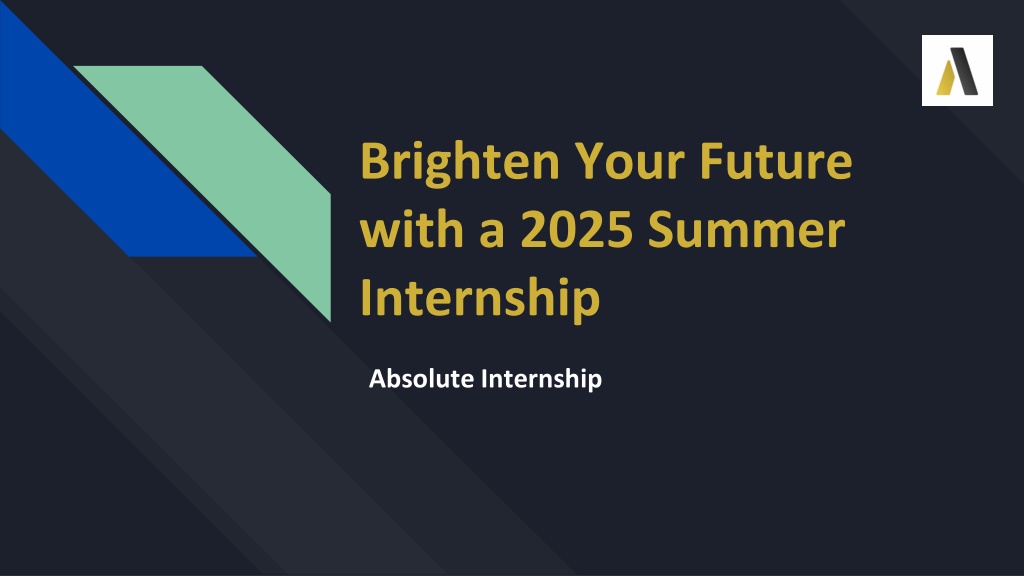 Brighten Your Future with a 2025 Summer Internship

Absolute Internship